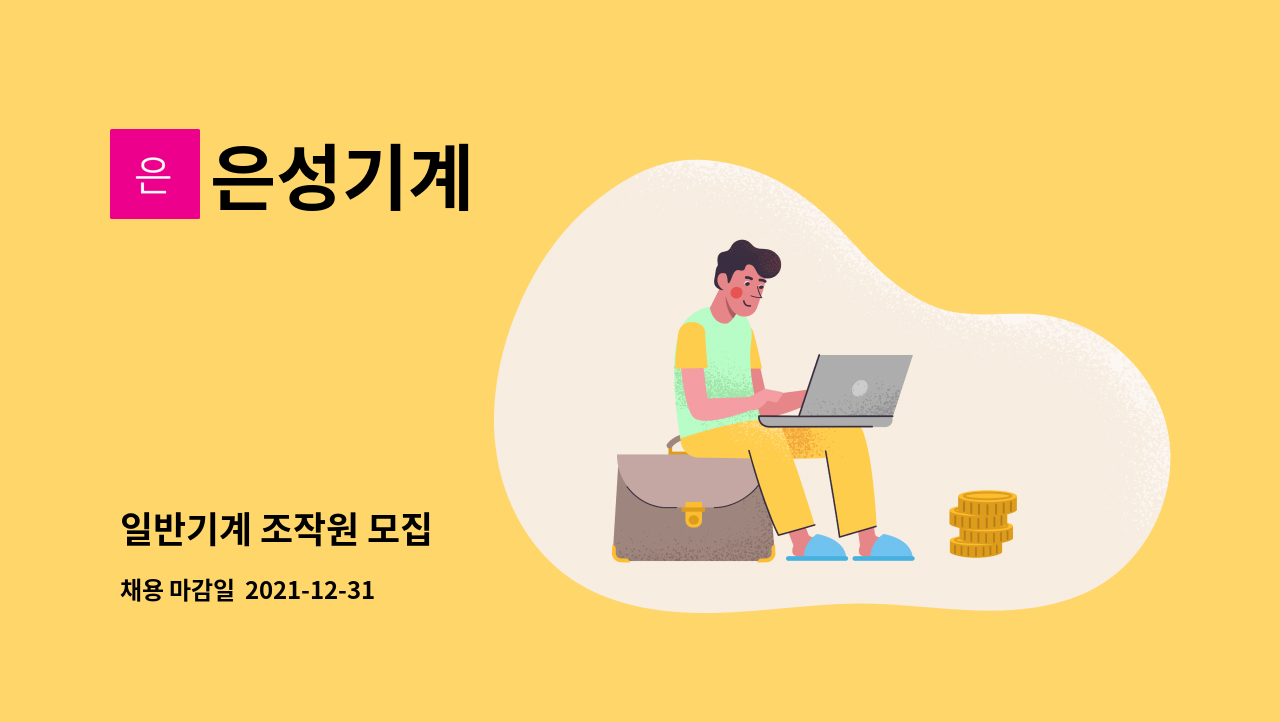 은
은성기계

일반기계 조작원 모집

채용 마감일 2021-12-31